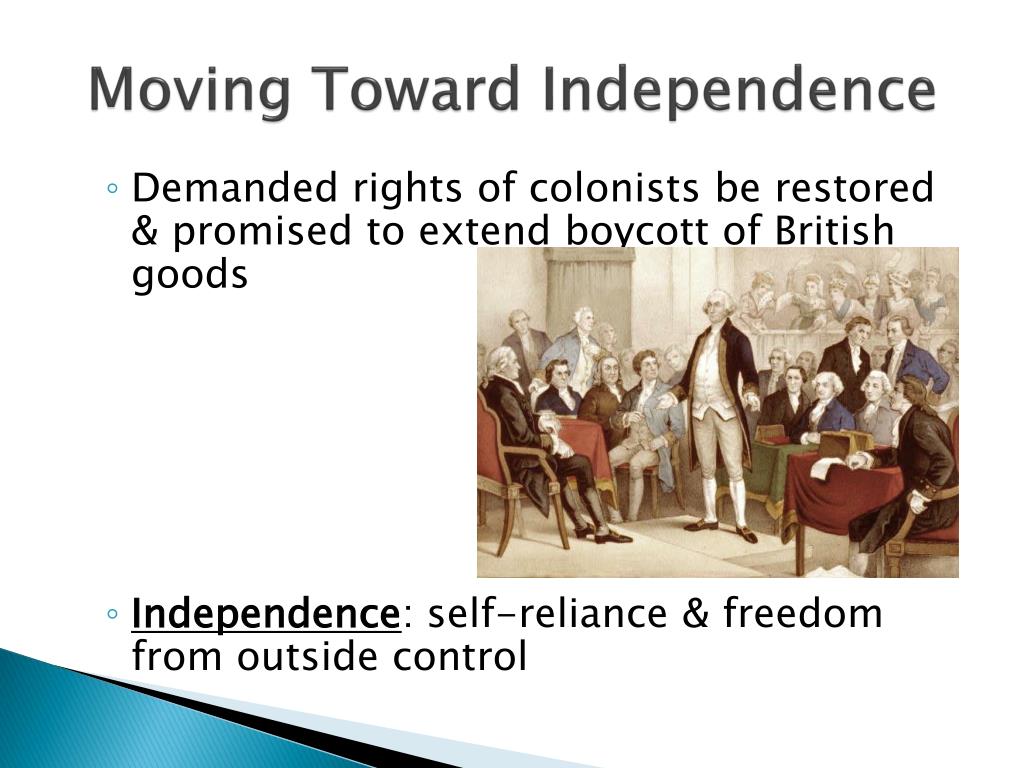 Moving Toward Independence

◦ Demanded rights of colonists be restored & promised to extend boycott of British goods

◦ Independence: self-reliance & freedom from outside control